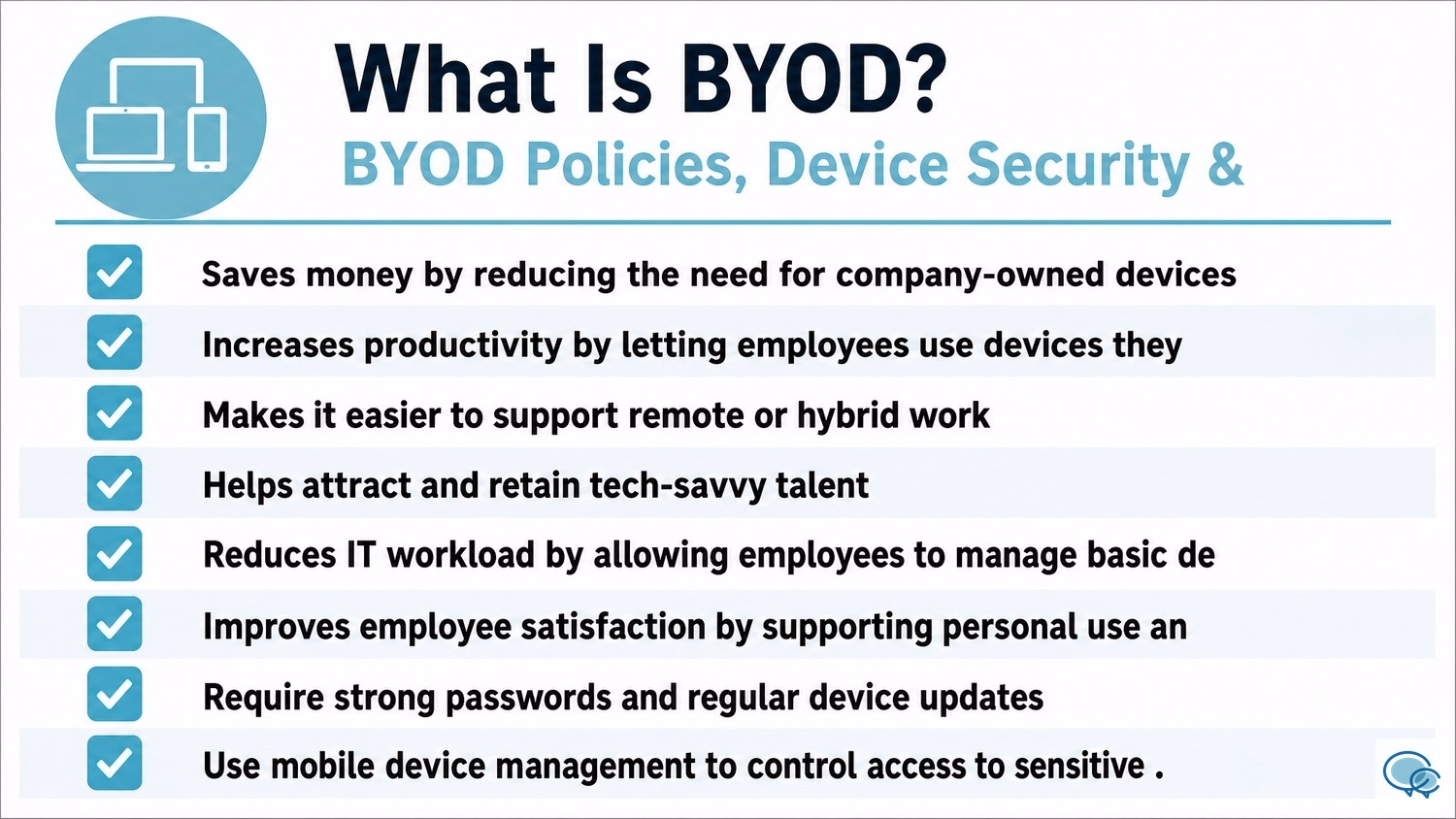 What Is BYOD?
BYOD Policies, Device Security &

Saves money by reducing the need for company-owned devices

Increases productivity by letting employees use devices they

Makes it easier to support remote or hybrid work

Helps attract and retain tech-savvy talent

Reduces IT workload by allowing employees to manage basic de

Improves employee satisfaction by supporting personal use an

Require strong passwords and regular device updates

Use mobile device management to control access to sensitive .